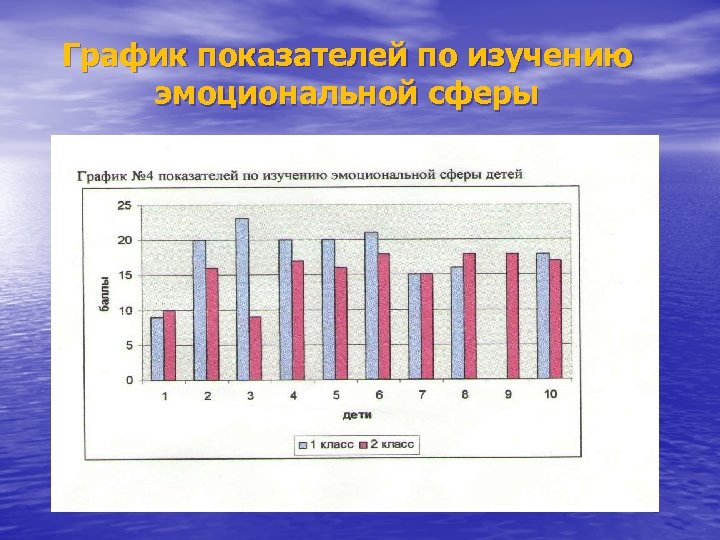 График показателей по изучению эмоциональной сферы

График №4 показателей по изучению эмоциональной сферы детей

25
20
15
10
5
0

баллы

1 2 3 4 5 6 7 8 9 10

дети

1 класс 2 класс